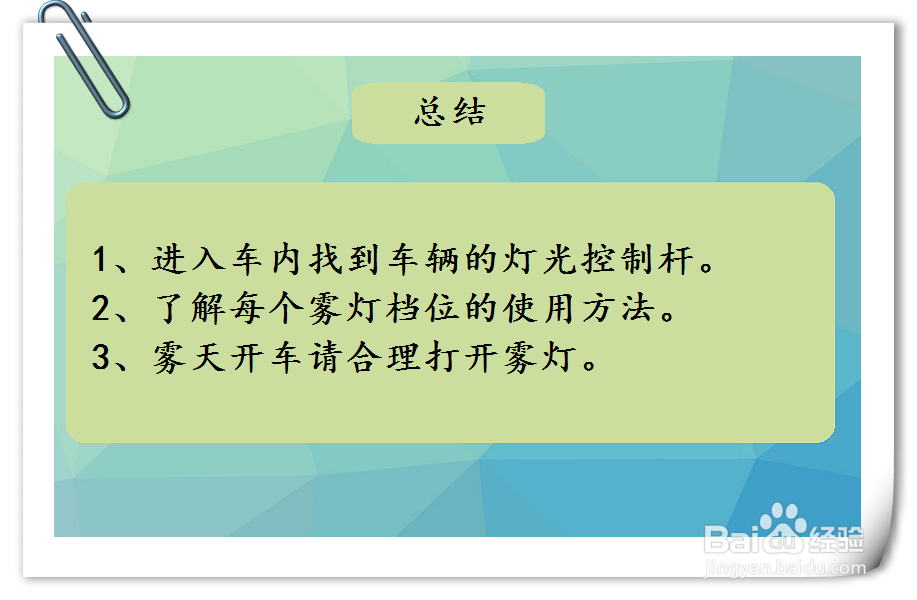 总结

1、进入车内找到车辆的灯光控制杆。
2、了解每个雾灯档位的使用方法。
3、雾天开车请合理打开雾灯。

Baidu经验
jingyan.baidu.com